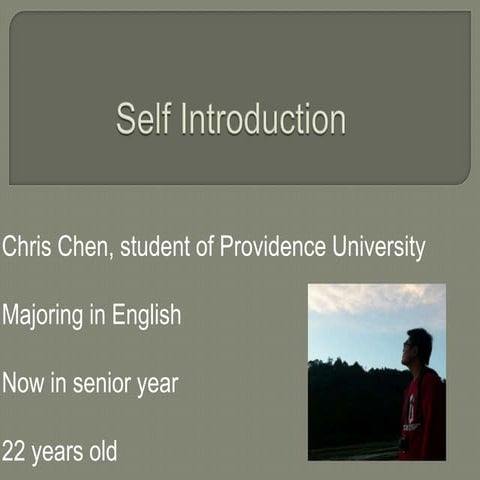 Self Introduction

Chris Chen, student of Providence University

Majoring in English

Now in senior year

22 years old